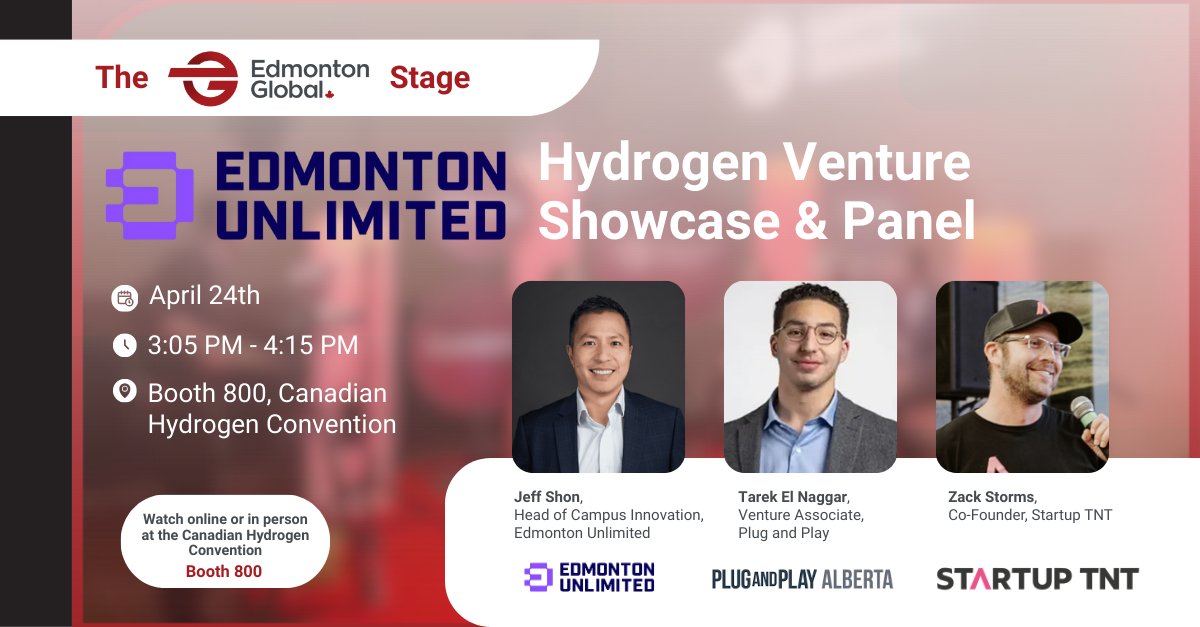 The Edmonton Global Stage

EDMONTON UNLIMITED

Hydrogen Venture Showcase & Panel

April 24th

3:05 PM - 4:15 PM

Booth 800, Canadian Hydrogen Convention

Watch online or in person at the Canadian Hydrogen Convention
Booth 800

Jeff Shon, Head of Campus Innovation, Edmonton Unlimited

Tarek El Naggar, Venture Associate, Plug and Play

Zack Storms, Co-Founder, Startup TNT

EDMONTON UNLIMITED

PLUG AND PLAY ALBERTA

STARTUP TNT